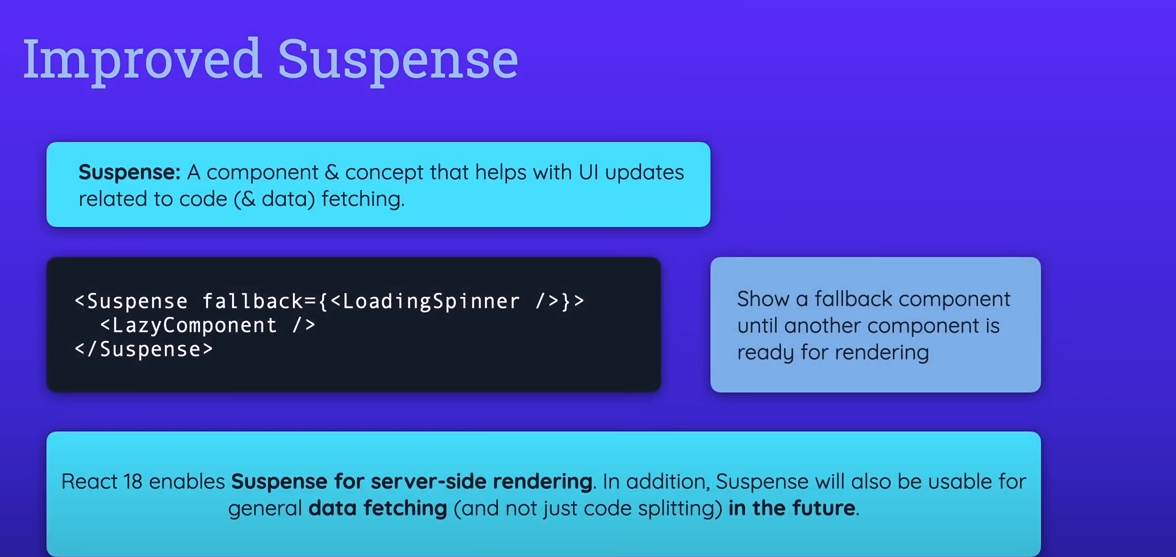 Improved Suspense

Suspense: A component & concept that helps with UI updates related to code (& data) fetching.

<Suspense fallback={<LoadingSpinner />}>
  <LazyComponent />
</Suspense>

Show a fallback component until another component is ready for rendering

React 18 enables Suspense for server-side rendering. In addition, Suspense will also be usable for general data fetching (and not just code splitting) in the future.